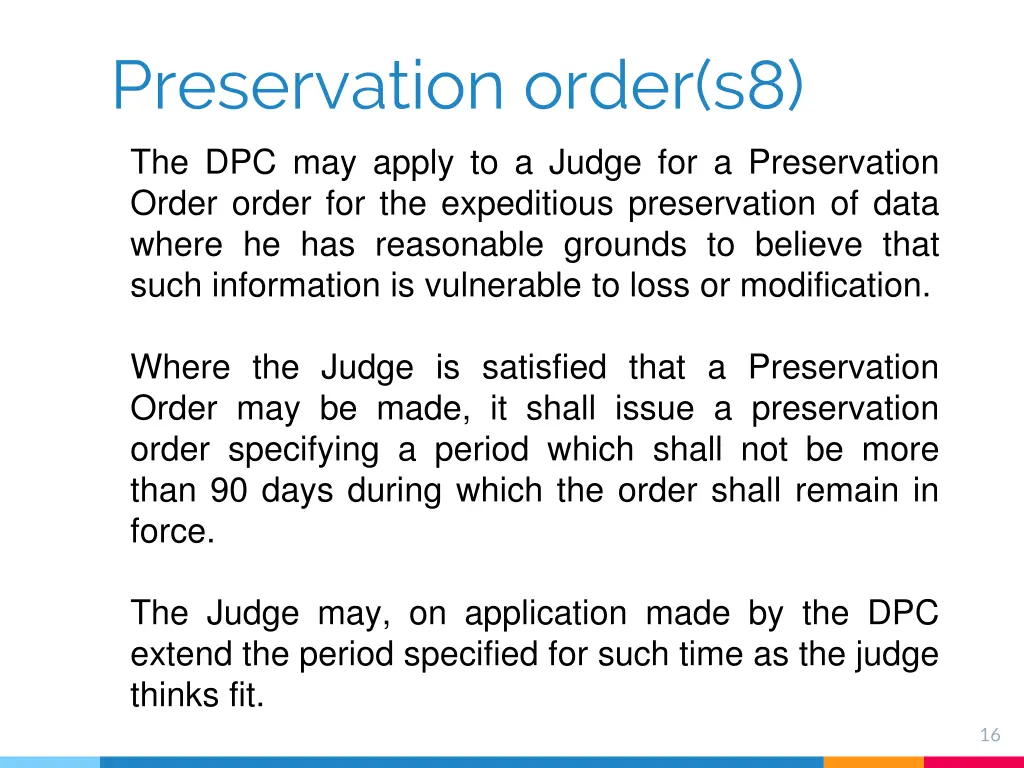 Preservation order(s8)

The DPC may apply to a Judge for a Preservation Order order for the expeditious preservation of data where he has reasonable grounds to believe that such information is vulnerable to loss or modification.

Where the Judge is satisfied that a Preservation Order may be made, it shall issue a preservation order specifying a period which shall not be more than 90 days during which the order shall remain in force.

The Judge may, on application made by the DPC extend the period specified for such time as the judge thinks fit.

16